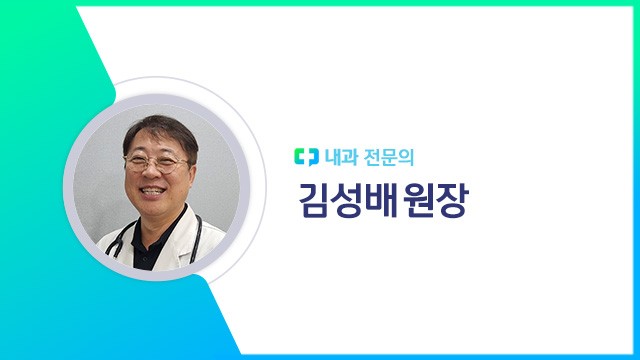 내과 전문의

김성배 원장